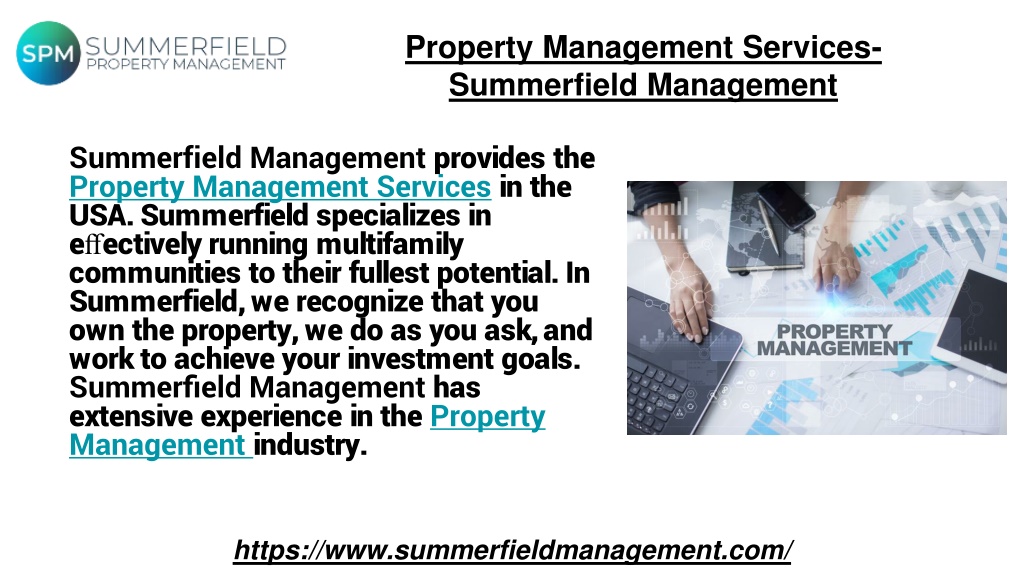 SPM SUMMERFIELD PROPERTY MANAGEMENT

Property Management Services- Summerfield Management

Summerfield Management provides the Property Management Services in the USA. Summerfield specializes in eﬀectively running multifamily communities to their fullest potential. In Summerfield, we recognize that you own the property, we do as you ask, and work to achieve your investment goals. Summerfield Management has extensive experience in the Property Management industry.

PROPERTY MANAGEMENT

https://www.summerfieldmanagement.com/